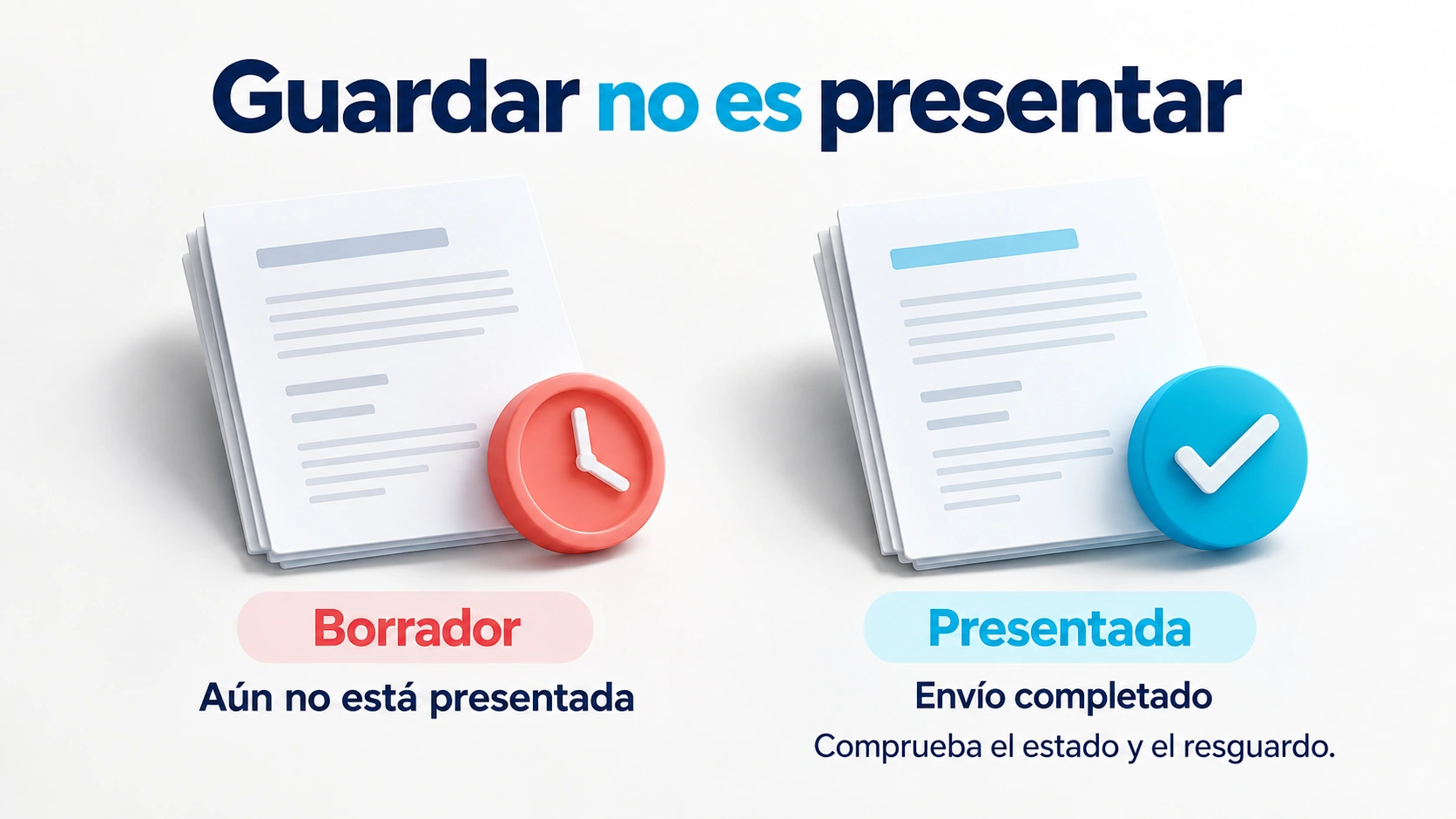 Guardar no es presentar

Borrador

Aún no está presentada

Presentada

Envío completado

Comprueba el estado y el resguardo.